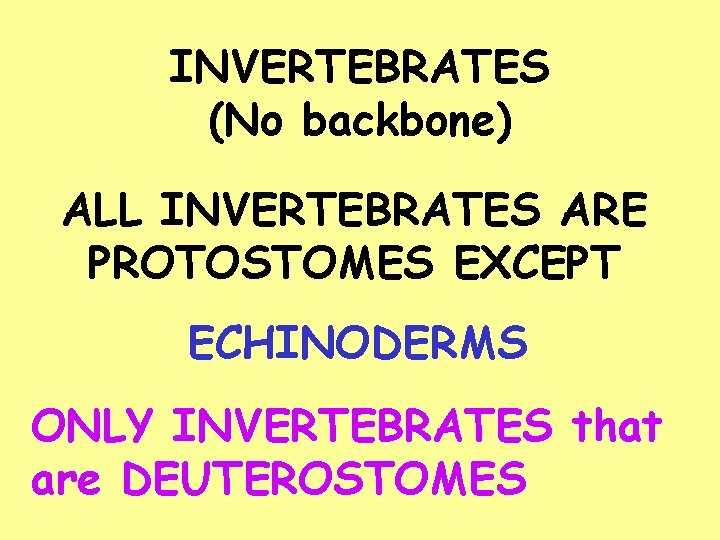 INVERTEBRATES
(No backbone)

ALL INVERTEBRATES ARE PROTOSTOMES EXCEPT

ECHINODERMS

ONLY INVERTEBRATES that are DEUTEROSTOMES